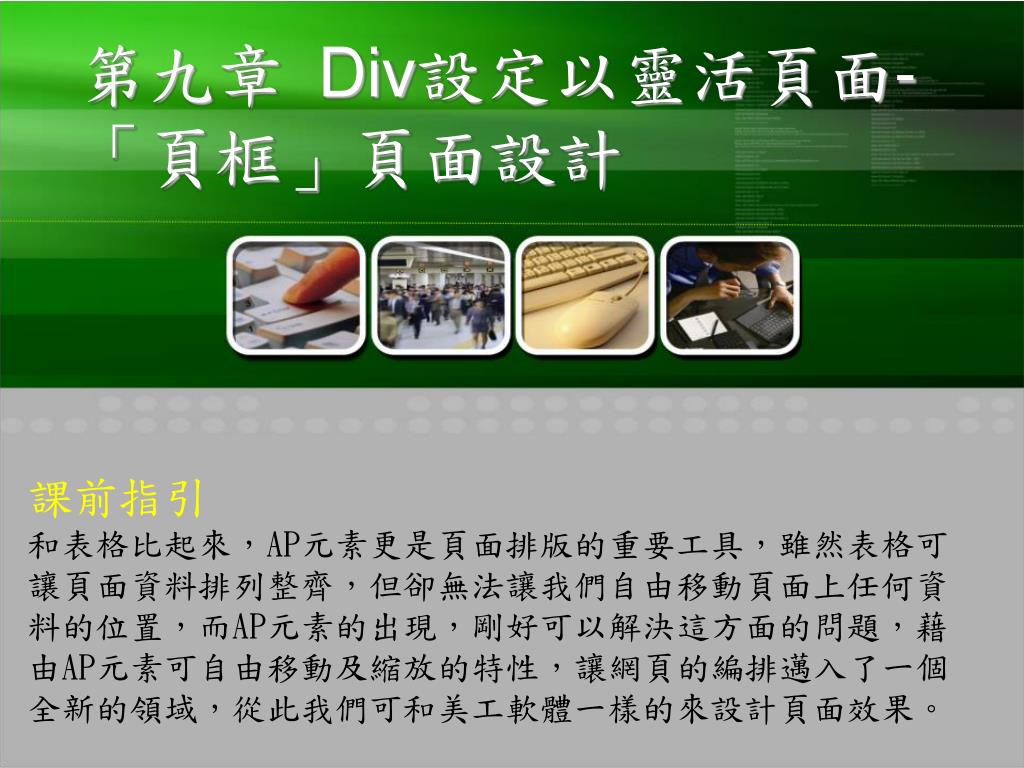 第九章 Div設定以靈活頁面-「頁框」頁面設計

課前指引

和表格比起來，AP元素更是頁面排版的重要工具，雖然表格可讓頁面資料排列整齊，但卻無法讓我們自由移動頁面上任何資料的位置，而AP元素的出現，剛好可以解決這方面的問題，藉由AP元素可自由移動及縮放的特性，讓網頁的編排邁入了一個全新的領域，從此我們可和美工軟體一樣的來設計頁面效果。